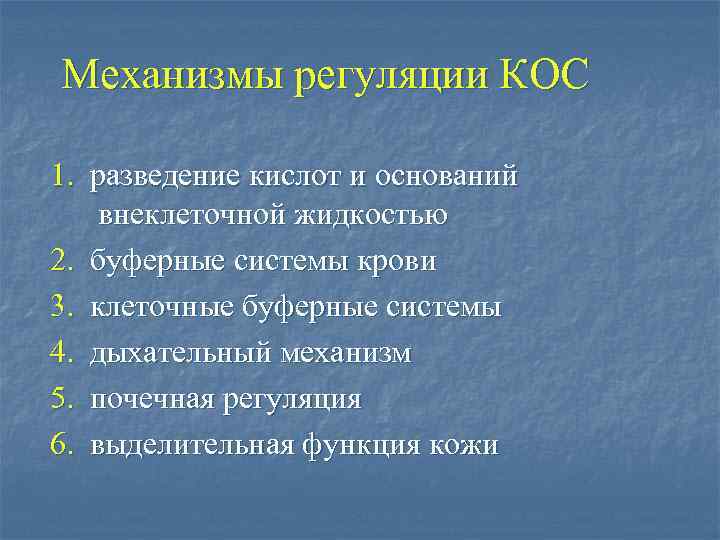 Механизмы регуляции КОС

1. разведение кислот и оснований внеклеточной жидкостью
2. буферные системы крови
3. клеточные буферные системы
4. дыхательный механизм
5. почечная регуляция
6. выделительная функция кожи